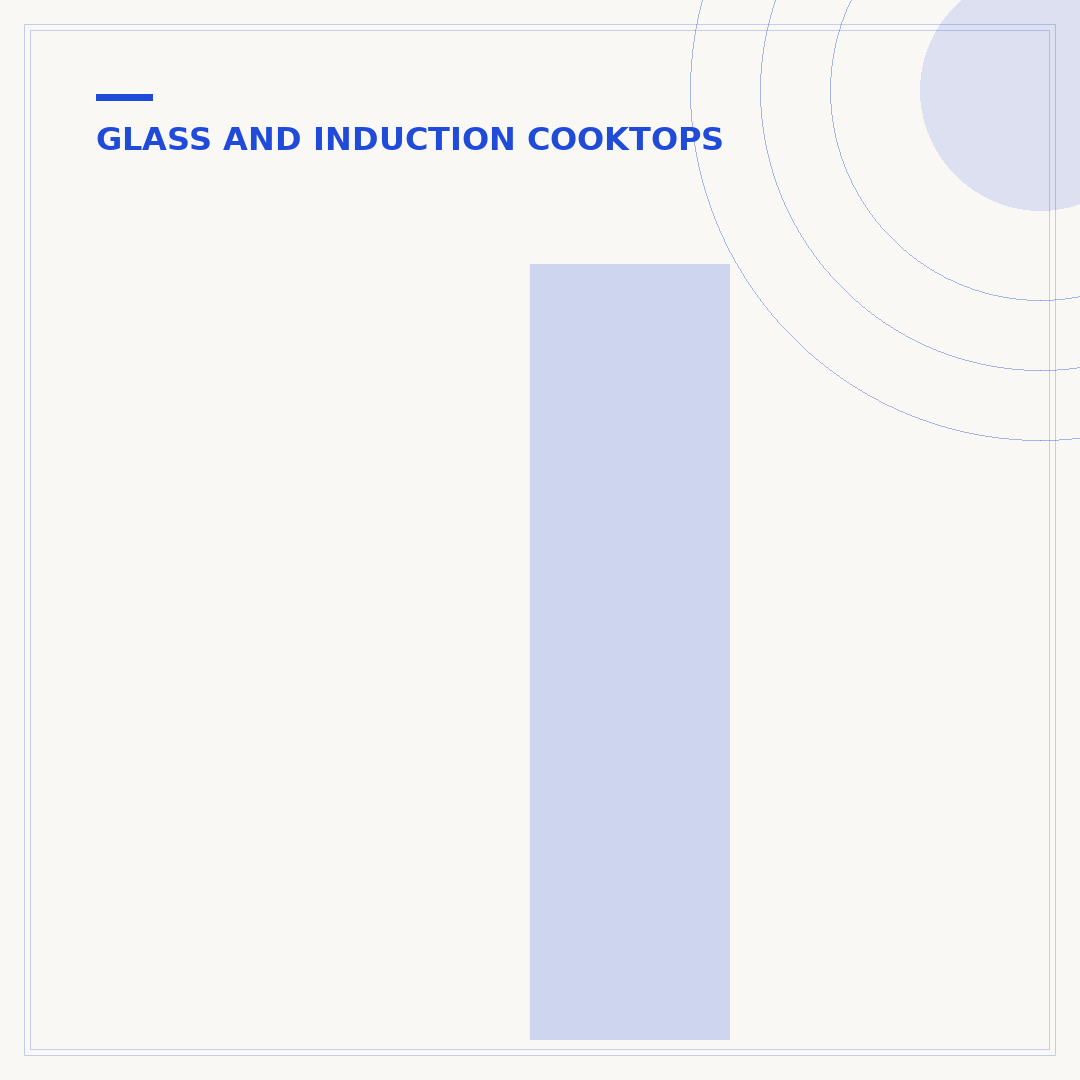 GLASS AND INDUCTION COOKTOPS